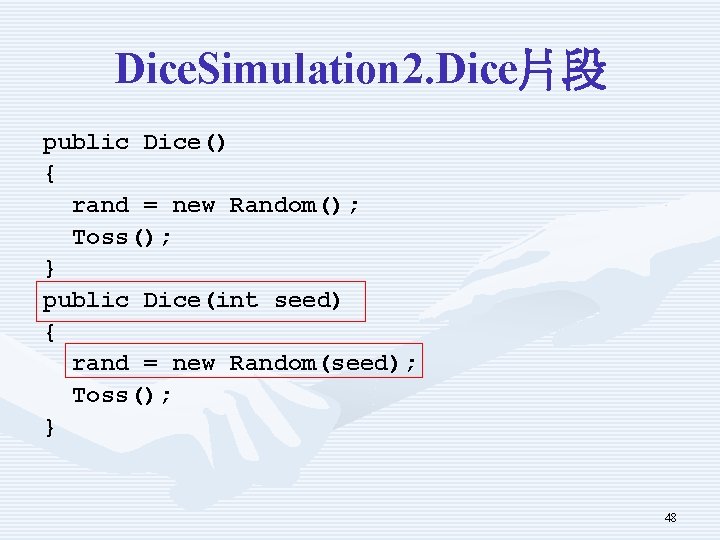 DiceSimulation2.Dice片段

public Dice()
{
  rand = new Random();
  Toss();
}
public Dice(int seed)
{
  rand = new Random(seed);
  Toss();
}

48